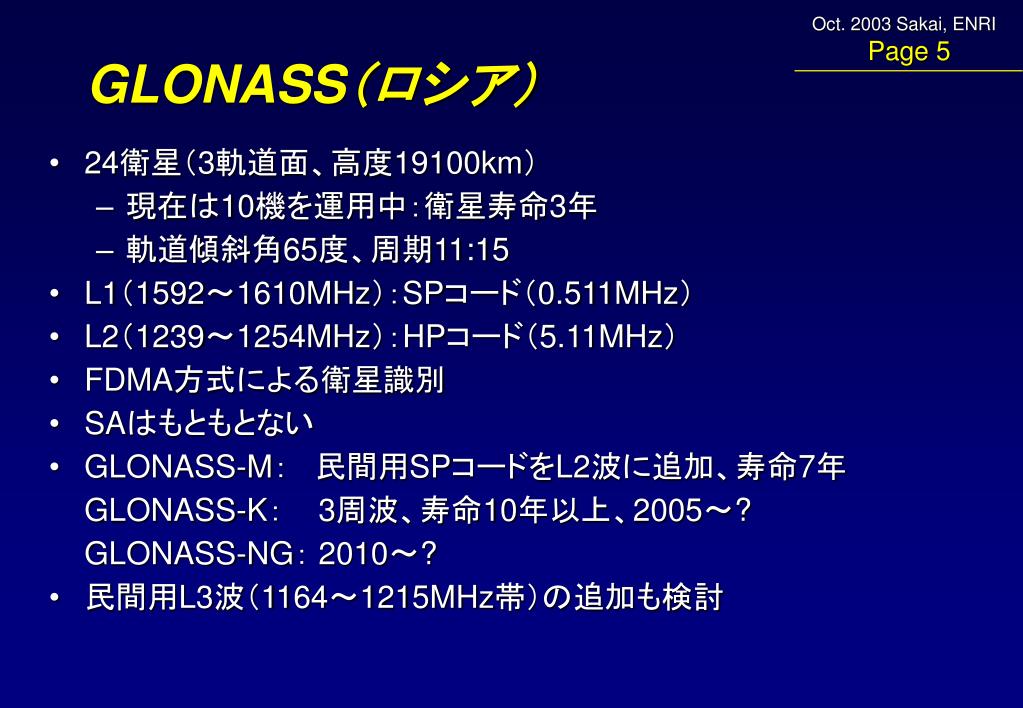 Oct. 2003 Sakai, ENRI
Page 5

GLONASS（ロシア）

• 24衛星（3軌道面、高度19100km）
– 現在は10機を運用中：衛星寿命3年
– 軌道傾斜角65度、周期11:15
• L1（1592～1610MHz）：SPコード（0.511MHz）
• L2（1239～1254MHz）：HPコード（5.11MHz）
• FDMA方式による衛星識別
• SAはもともとない
• GLONASS-M： 民間用SPコードをL2波に追加、寿命7年
GLONASS-K： 3周波、寿命10年以上、2005～？
GLONASS-NG： 2010～？
• 民間用L3波（1164～1215MHz帯）の追加も検討